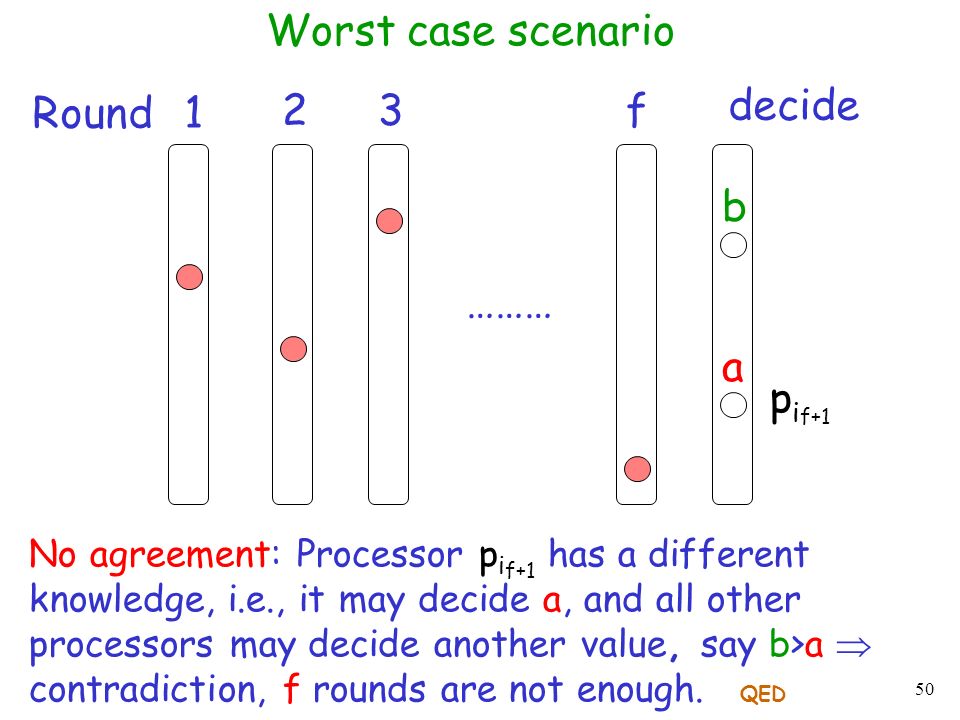 Worst case scenario

Round 1 2 3 f decide

b

.........

a

$p_{i_{f+1}}$

No agreement: Processor $p_{i_{f+1}}$ has a different knowledge, i.e., it may decide a, and all other processors may decide another value, say b>a $\Rightarrow$ contradiction, f rounds are not enough. QED

50